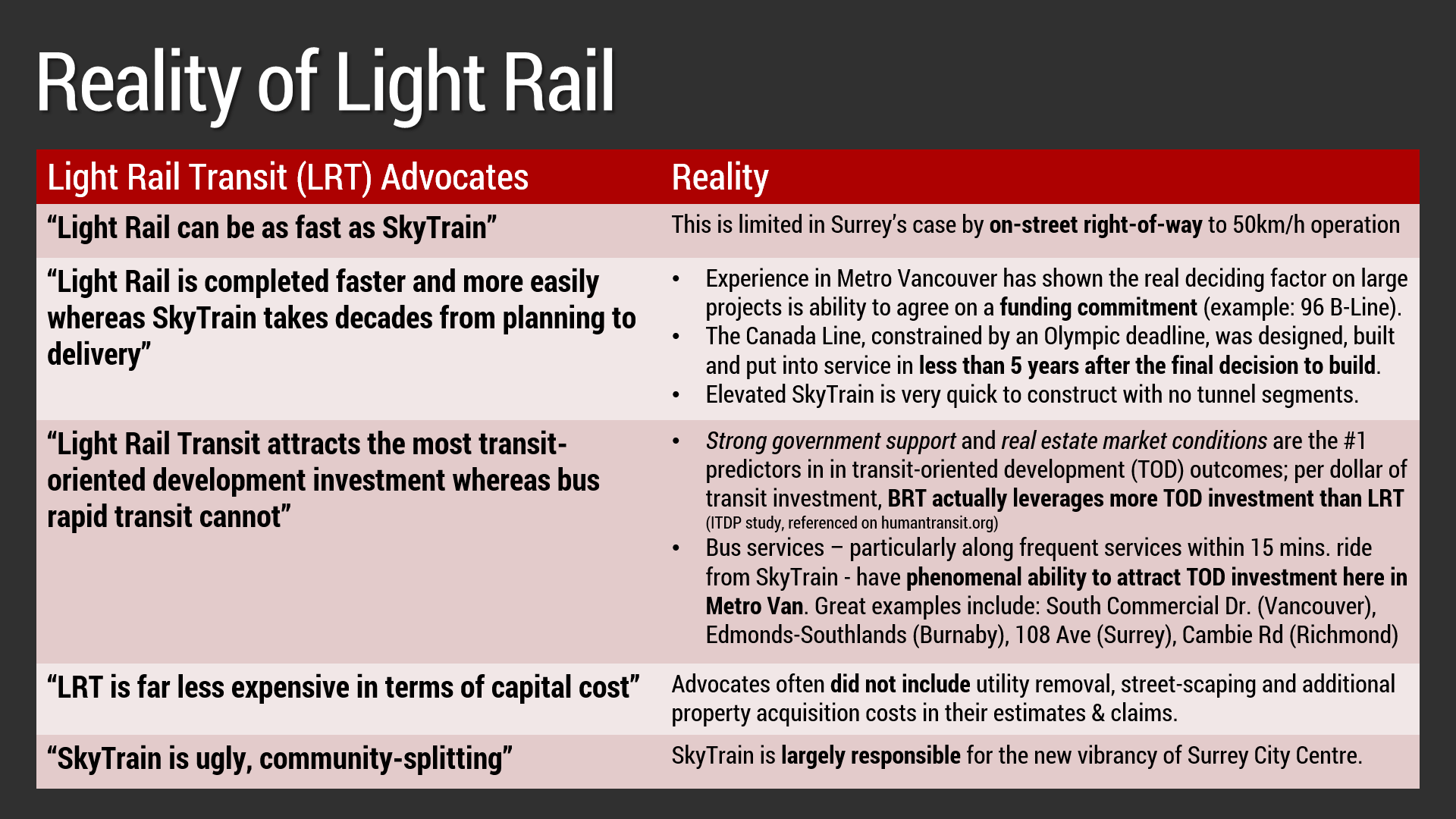 Reality of Light Rail

| Light Rail Transit (LRT) Advocates | Reality |
|---|---|
| "Light Rail can be as fast as SkyTrain" | This is limited in Surrey's case by on-street right-of-way to 50km/h operation |
| "Light Rail is completed faster and more easily whereas SkyTrain takes decades from planning to delivery" | • Experience in Metro Vancouver has shown the real deciding factor on large projects is ability to agree on a funding commitment (example: 96 B-Line). • The Canada Line, constrained by an Olympic deadline, was designed, built and put into service in less than 5 years after the final decision to build. • Elevated SkyTrain is very quick to construct with no tunnel segments. |
| "Light Rail Transit attracts the most transit-oriented development investment whereas bus rapid transit cannot" | • Strong government support and real estate market conditions are the #1 predictors in in transit-oriented development (TOD) outcomes; per dollar of transit investment, BRT actually leverages more TOD investment than LRT (ITDP study, referenced on humantransit.org) • Bus services – particularly along frequent services within 15 mins. ride from SkyTrain - have phenomenal ability to attract TOD investment here in Metro Van. Great examples include: South Commercial Dr. (Vancouver), Edmonds-Southlands (Burnaby), 108 Ave (Surrey), Cambie Rd (Richmond) |
| "LRT is far less expensive in terms of capital cost" | Advocates often did not include utility removal, street-scaping and additional property acquisition costs in their estimates & claims. |
| "SkyTrain is ugly, community-splitting" | SkyTrain is largely responsible for the new vibrancy of Surrey City Centre. |